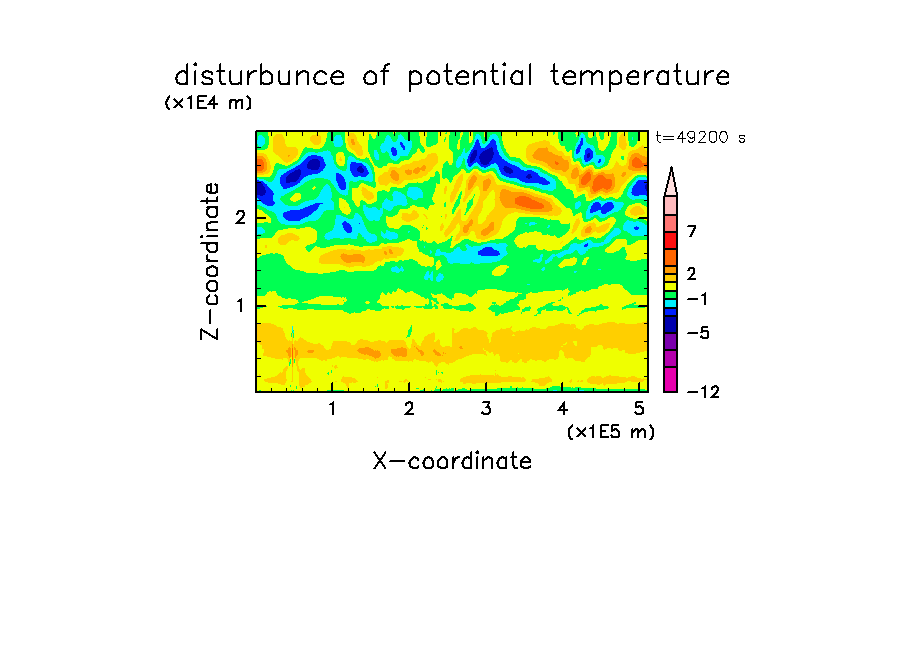 disturbunce of potential temperature
(x1E4 m)
t=49200 s
Z-coordinate
2
1
7
2
−1
−5
−12
1
2
3
4
5
(x1E5 m)
X-coordinate